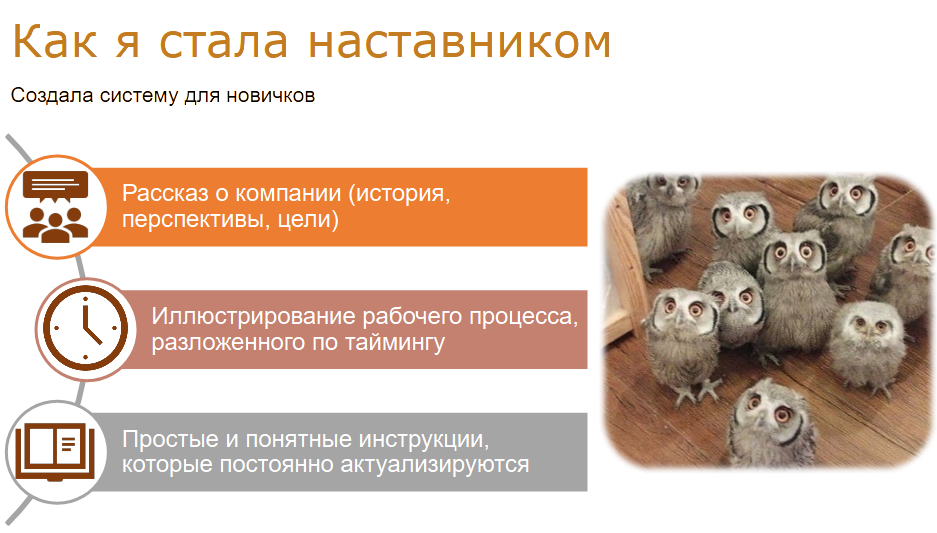 Как я стала наставником

Создала систему для новичков

Рассказ о компании (история, перспективы, цели)

Иллюстрирование рабочего процесса, разложенного по таймингу

Простые и понятные инструкции, которые постоянно актуализируются